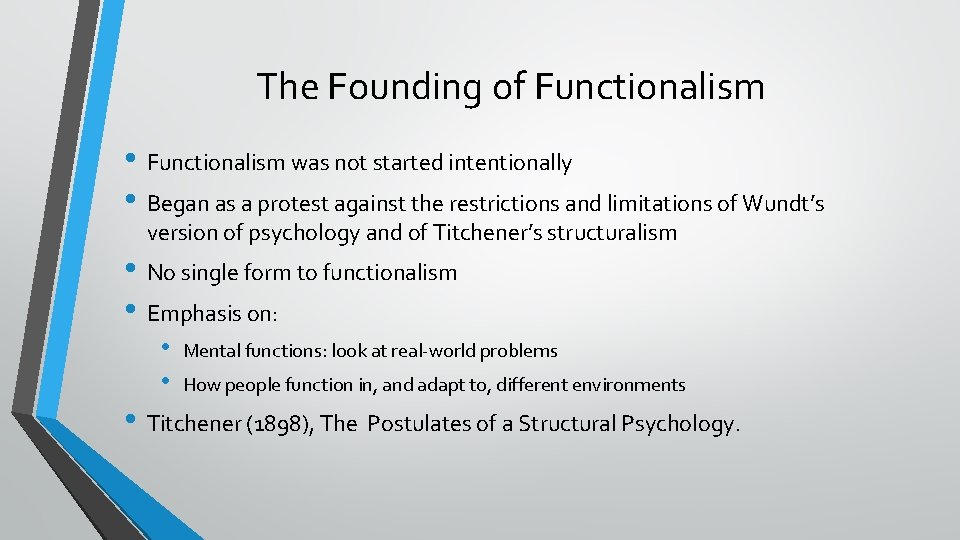 The Founding of Functionalism

• Functionalism was not started intentionally
• Began as a protest against the restrictions and limitations of Wundt's version of psychology and of Titchener's structuralism
• No single form to functionalism
• Emphasis on:
  • Mental functions: look at real-world problems
  • How people function in, and adapt to, different environments
• Titchener (1898), The Postulates of a Structural Psychology.